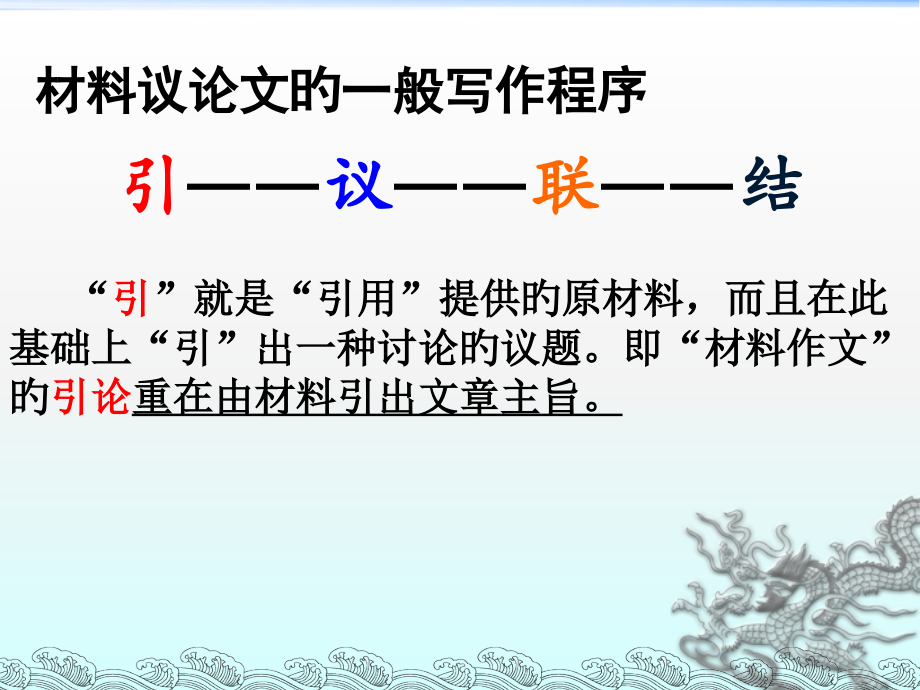 材料议论文的一般写作程序

引——议——联——结

“引”就是“引用”提供的原材料，而且在此基础上“引”出一种讨论的议题。即“材料作文”的引论重在由材料引出文章主旨。